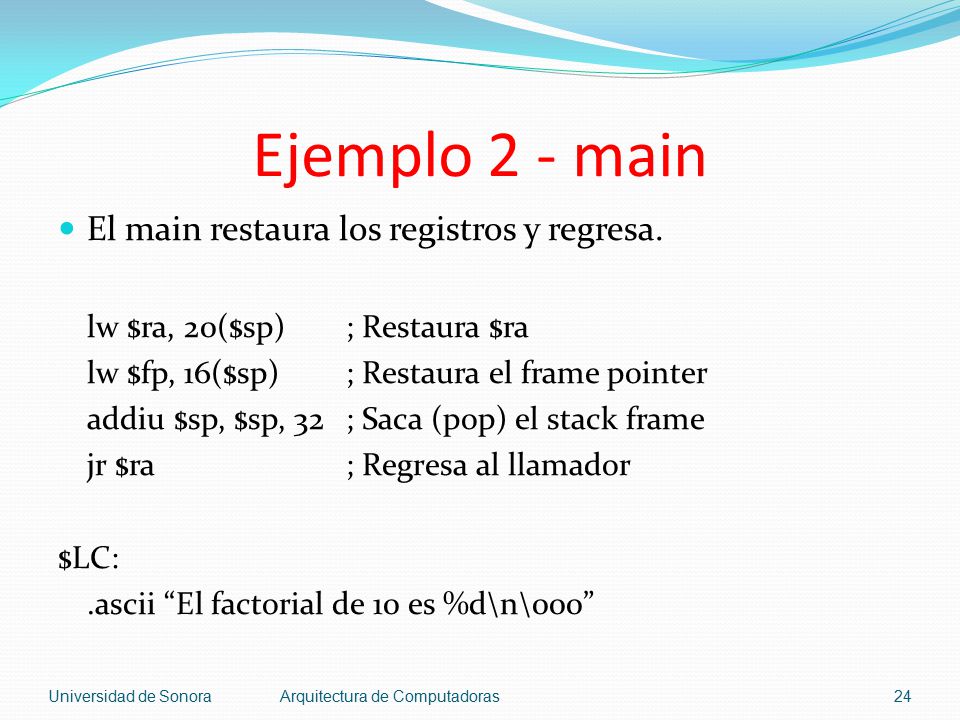 Ejemplo 2 - main

El main restaura los registros y regresa.

lw \$ra, 20(\$sp) ; Restaura \$ra
lw \$fp, 16(\$sp) ; Restaura el frame pointer
addiu \$sp, \$sp, 32 ; Saca (pop) el stack frame
jr \$ra ; Regresa al llamador

\$LC:
.ascii “El factorial de 10 es %d\n\000”

Universidad de Sonora Arquitectura de Computadoras 24